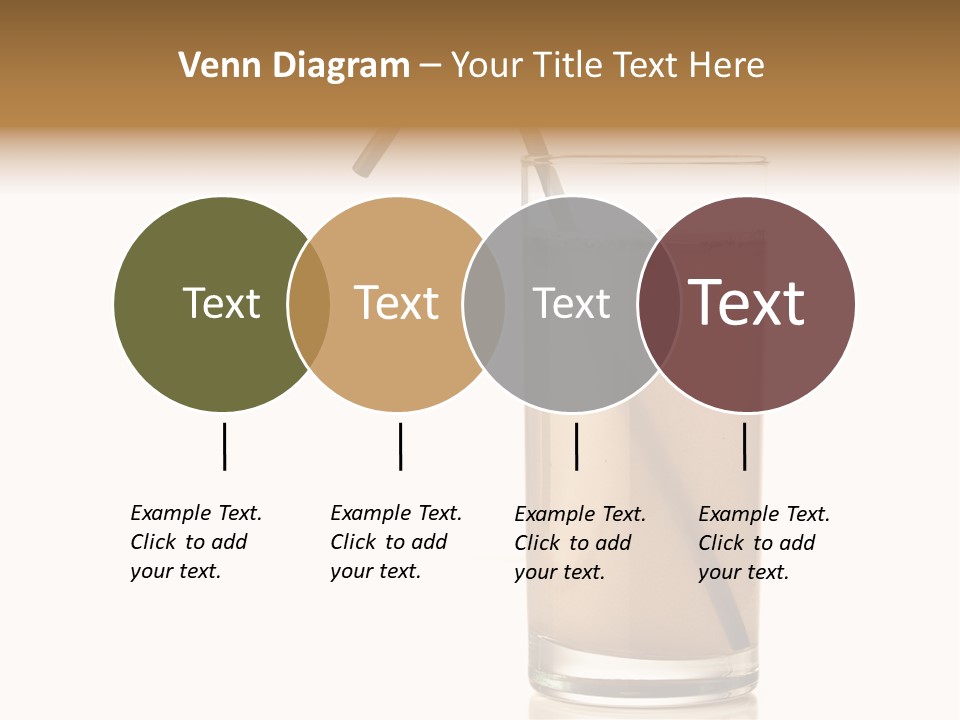 Venn Diagram – Your Title Text Here

Text

Text

Text

Text

Example Text. Click to add your text.

Example Text. Click to add your text.

Example Text. Click to add your text.

Example Text. Click to add your text.